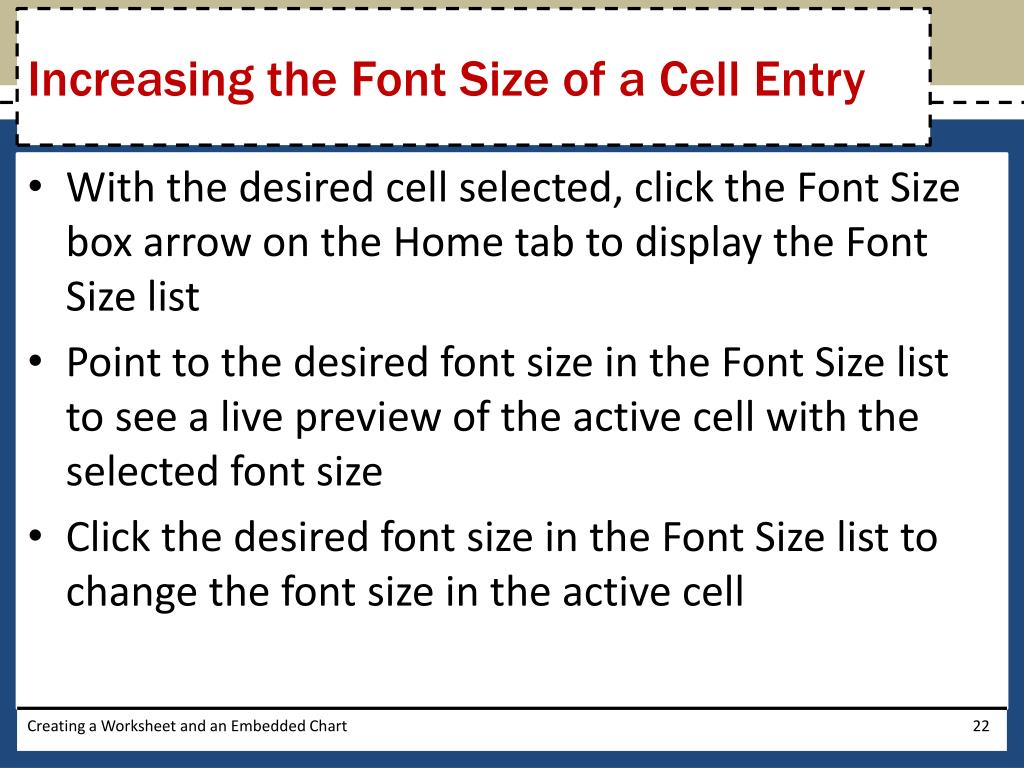 Increasing the Font Size of a Cell Entry

• With the desired cell selected, click the Font Size box arrow on the Home tab to display the Font Size list

• Point to the desired font size in the Font Size list to see a live preview of the active cell with the selected font size

• Click the desired font size in the Font Size list to change the font size in the active cell

Creating a Worksheet and an Embedded Chart

22